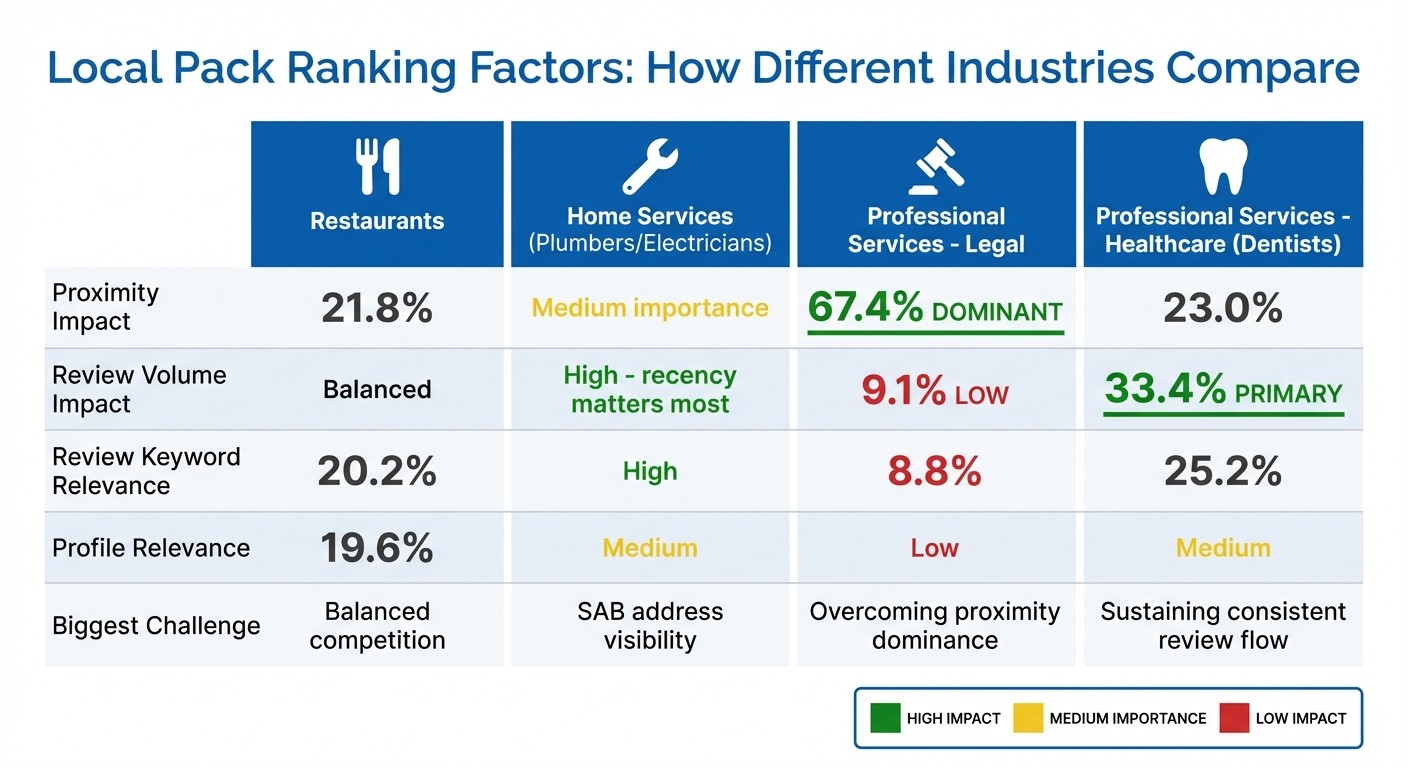 Local Pack Ranking Factors: How Different Industries Compare

| | Restaurants | Home Services (Plumbers/Electricians) | Professional Services - Legal | Professional Services - Healthcare (Dentists) |
|---|---|---|---|---|
| Proximity Impact | 21.8% | Medium importance | 67.4% DOMINANT | 23.0% |
| Review Volume Impact | Balanced | High - recency matters most | 9.1% LOW | 33.4% PRIMARY |
| Review Keyword Relevance | 20.2% | High | 8.8% | 25.2% |
| Profile Relevance | 19.6% | Medium | Low | Medium |
| Biggest Challenge | Balanced competition | SAB address visibility | Overcoming proximity dominance | Sustaining consistent review flow |

HIGH IMPACT MEDIUM IMPORTANCE LOW IMPACT